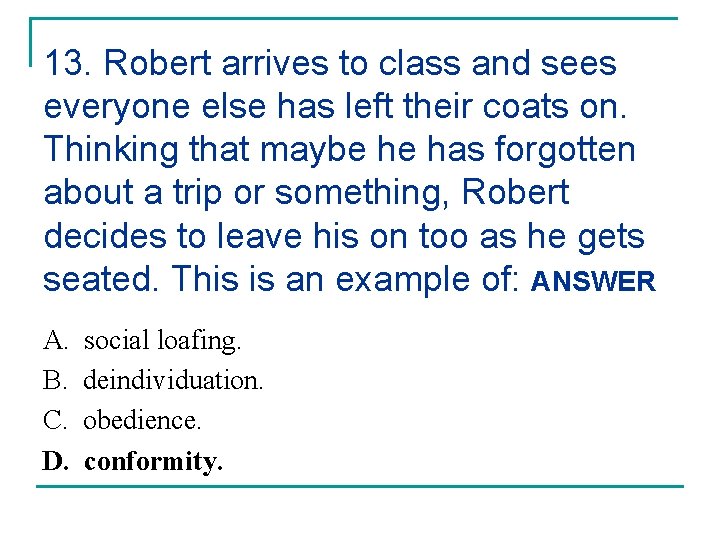 13. Robert arrives to class and sees everyone else has left their coats on. Thinking that maybe he has forgotten about a trip or something, Robert decides to leave his on too as he gets seated. This is an example of: ANSWER

A. social loafing.
B. deindividuation.
C. obedience.
D. conformity.